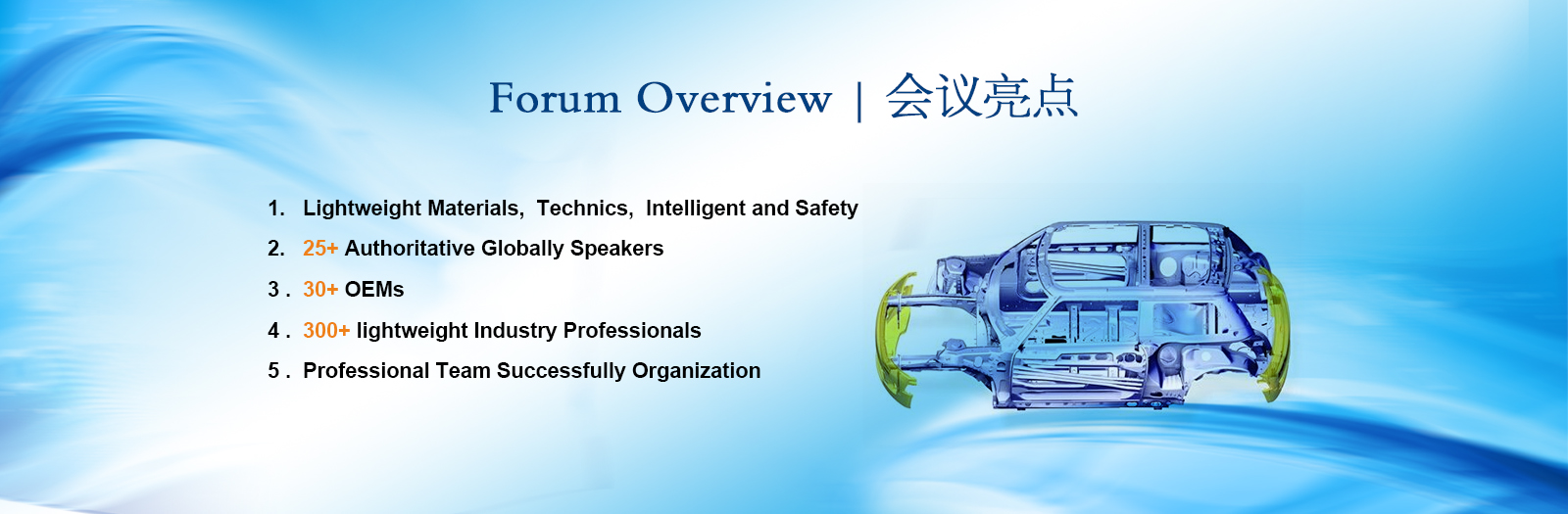 Forum Overview | 会议亮点

1. Lightweight Materials, Technics, Intelligent and Safety

2. 25+ Authoritative Globally Speakers

3 . 30+ OEMs

4 . 300+ lightweight Industry Professionals

5 . Professional Team Successfully Organization